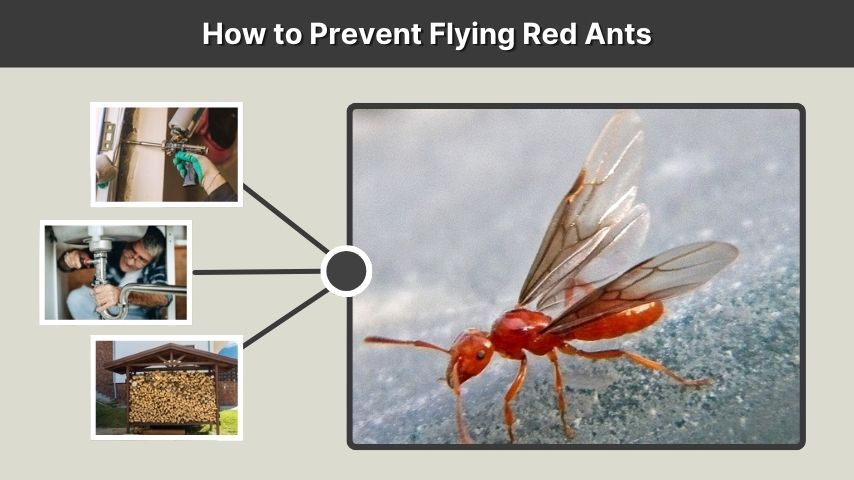 How to Prevent Flying Red Ants